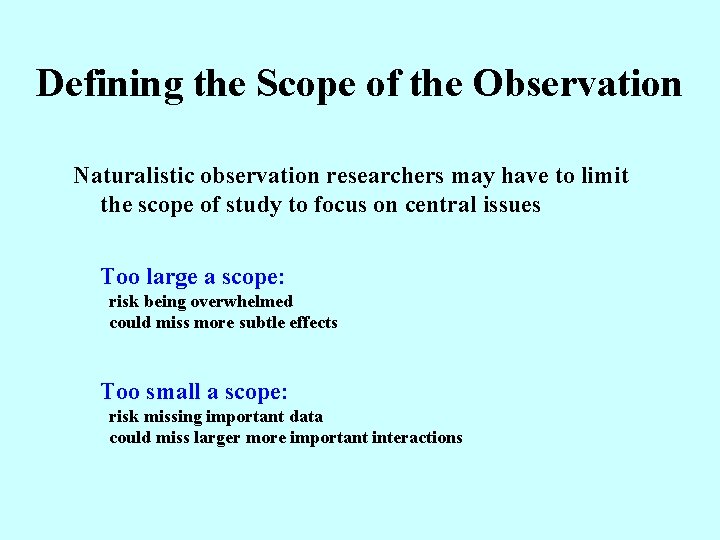 Defining the Scope of the Observation

Naturalistic observation researchers may have to limit the scope of study to focus on central issues

Too large a scope:
risk being overwhelmed
could miss more subtle effects

Too small a scope:
risk missing important data
could miss larger more important interactions